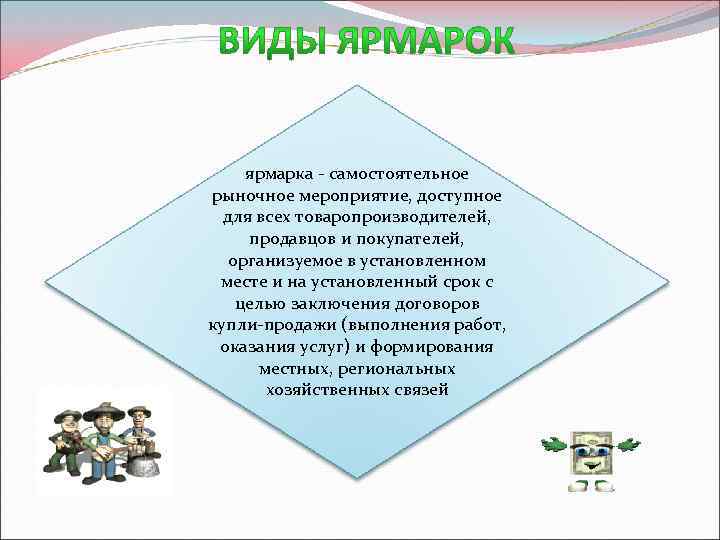 ВИДЫ ЯРМАРОК

ярмарка - самостоятельное рыночное мероприятие, доступное для всех товаропроизводителей, продавцов и покупателей, организуемое в установленном месте и на установленный срок с целью заключения договоров купли-продажи (выполнения работ, оказания услуг) и формирования местных, региональных хозяйственных связей